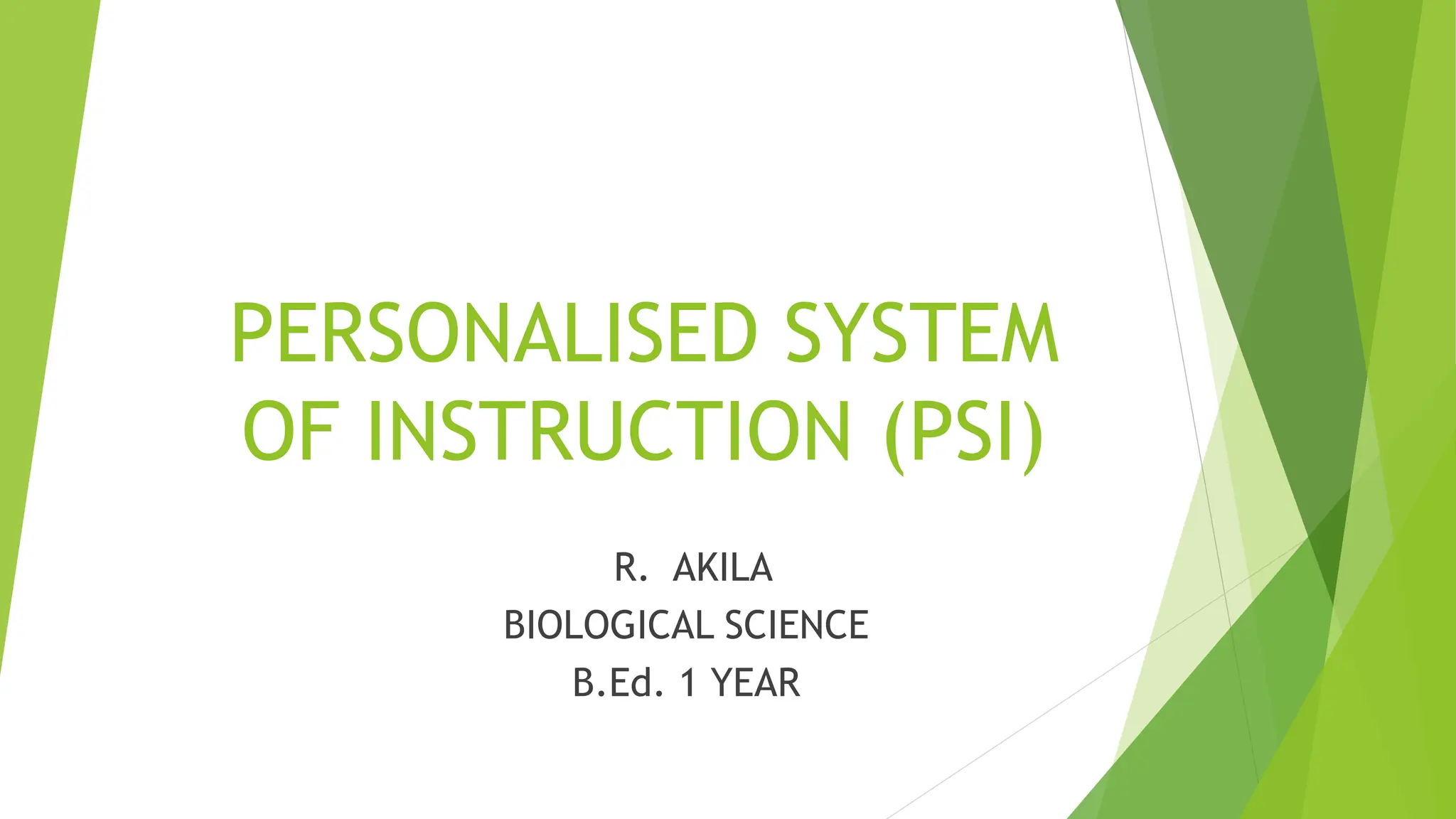 PERSONALISED SYSTEM OF INSTRUCTION (PSI)

R. AKILA
BIOLOGICAL SCIENCE
B.Ed. 1 YEAR